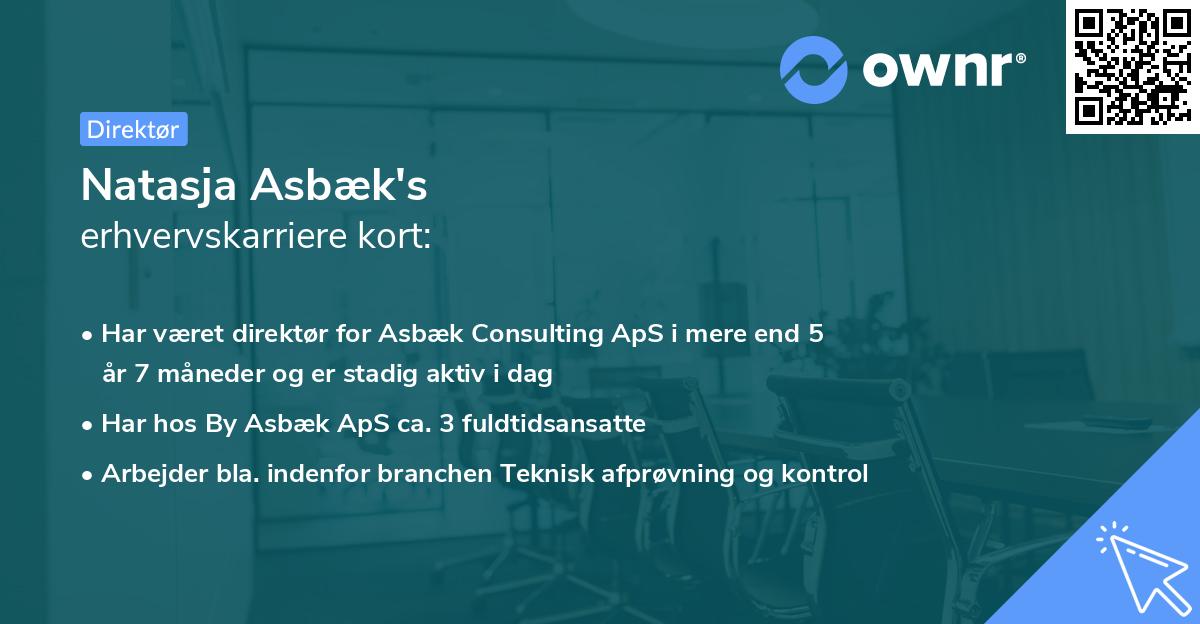 ownr®

Direktør

Natasja Asbæk's
erhvervskarriere kort:

• Har været direktør for Asbæk Consulting ApS i mere end 5 år 7 måneder og er stadig aktiv i dag
• Har hos By Asbæk ApS ca. 3 fuldtidsansatte
• Arbejder bla. indenfor branchen Teknisk afprøvning og kontrol